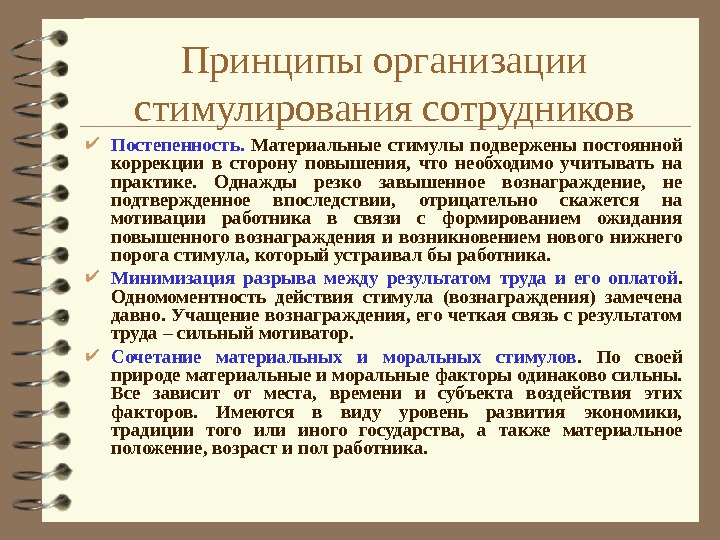 Принципы организации стимулирования сотрудников

✔ Постепенность. Материальные стимулы подвержены постоянной коррекции в сторону повышения, что необходимо учитывать на практике. Однажды резко завышенное вознаграждение, не подтвержденное впоследствии, отрицательно скажется на мотивации работника в связи с формированием ожидания повышенного вознаграждения и возникновением нового нижнего порога стимула, который устраивал бы работника.

✔ Минимизация разрыва между результатом труда и его оплатой. Одномоментность действия стимула (вознаграждения) замечена давно. Учащение вознаграждения, его четкая связь с результатом труда – сильный мотиватор.

✔ Сочетание материальных и моральных стимулов. По своей природе материальные и моральные факторы одинаково сильны. Все зависит от места, времени и субъекта воздействия этих факторов. Имеются в виду уровень развития экономики, традиции того или иного государства, а также материальное положение, возраст и пол работника.